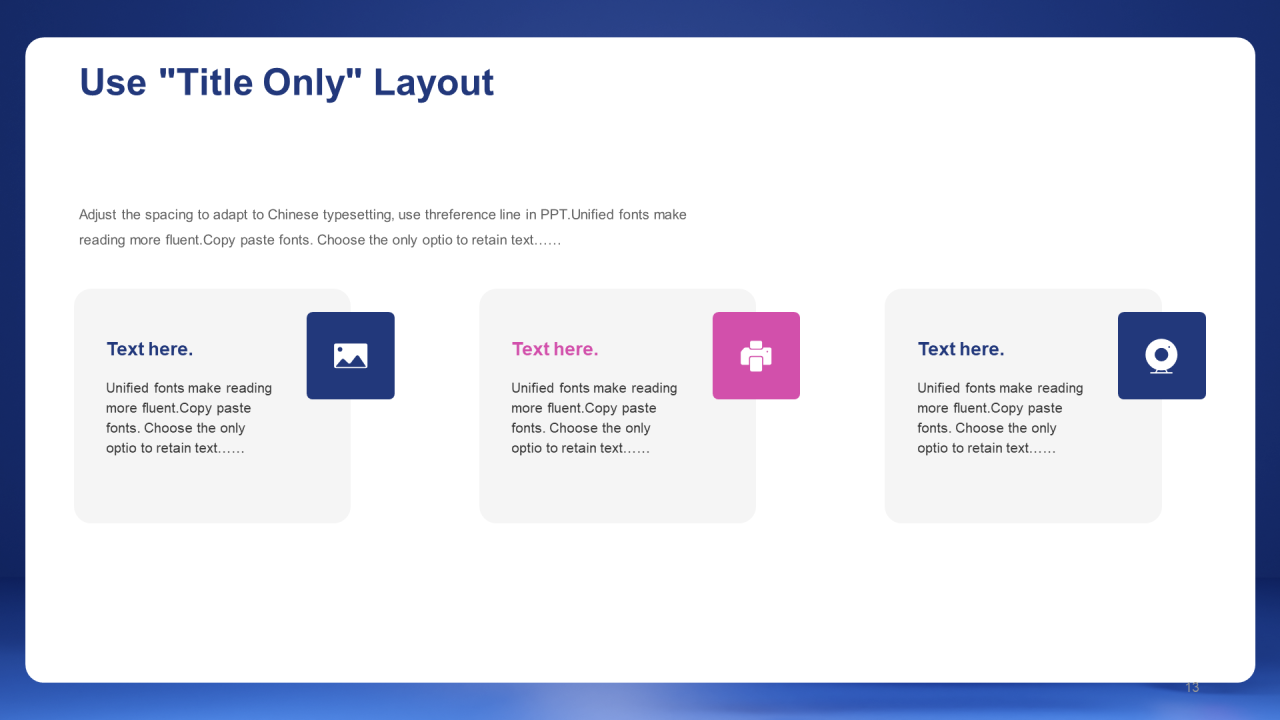 Use "Title Only" Layout

Adjust the spacing to adapt to Chinese typesetting, use threference line in PPT.Unified fonts make reading more fluent.Copy paste fonts. Choose the only optio to retain text……

Text here.

Unified fonts make reading more fluent.Copy paste fonts. Choose the only optio to retain text……

Text here.

Unified fonts make reading more fluent.Copy paste fonts. Choose the only optio to retain text……

Text here.

Unified fonts make reading more fluent.Copy paste fonts. Choose the only optio to retain text……

13